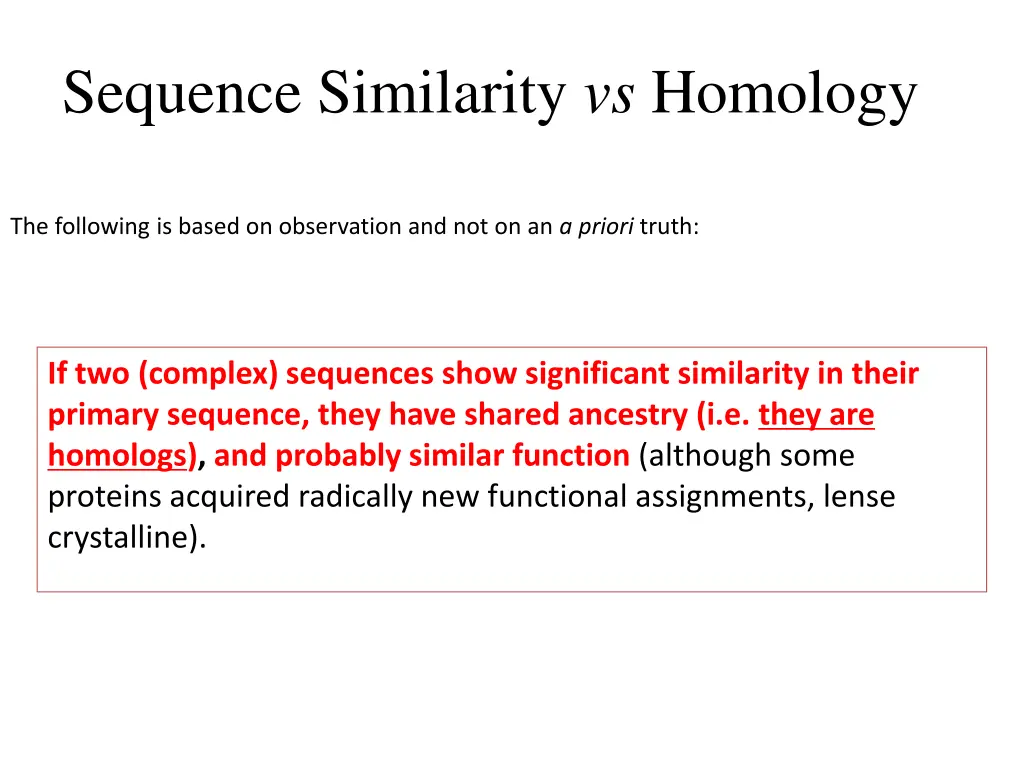 Sequence Similarity vs Homology

The following is based on observation and not on an a priori truth:

If two (complex) sequences show significant similarity in their primary sequence, they have shared ancestry (i.e. they are homologs), and probably similar function (although some proteins acquired radically new functional assignments, lense crystalline).